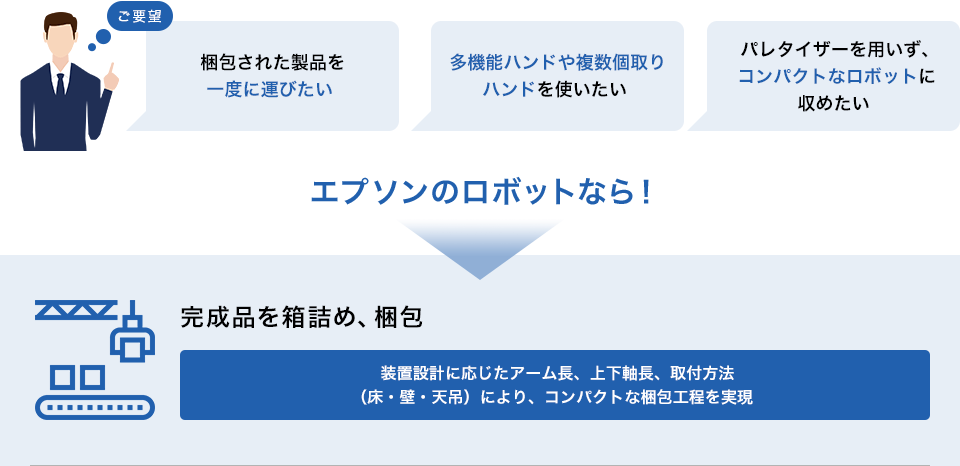 ご要望

梱包された製品を一度に運びたい

多機能ハンドや複数個取りハンドを使いたい

パレタイザーを用いず、コンパクトなロボットに収めたい

エプソンのロボットなら！

完成品を箱詰め、梱包

装置設計に応じたアーム長、上下軸長、取付方法（床・壁・天吊）により、コンパクトな梱包工程を実現